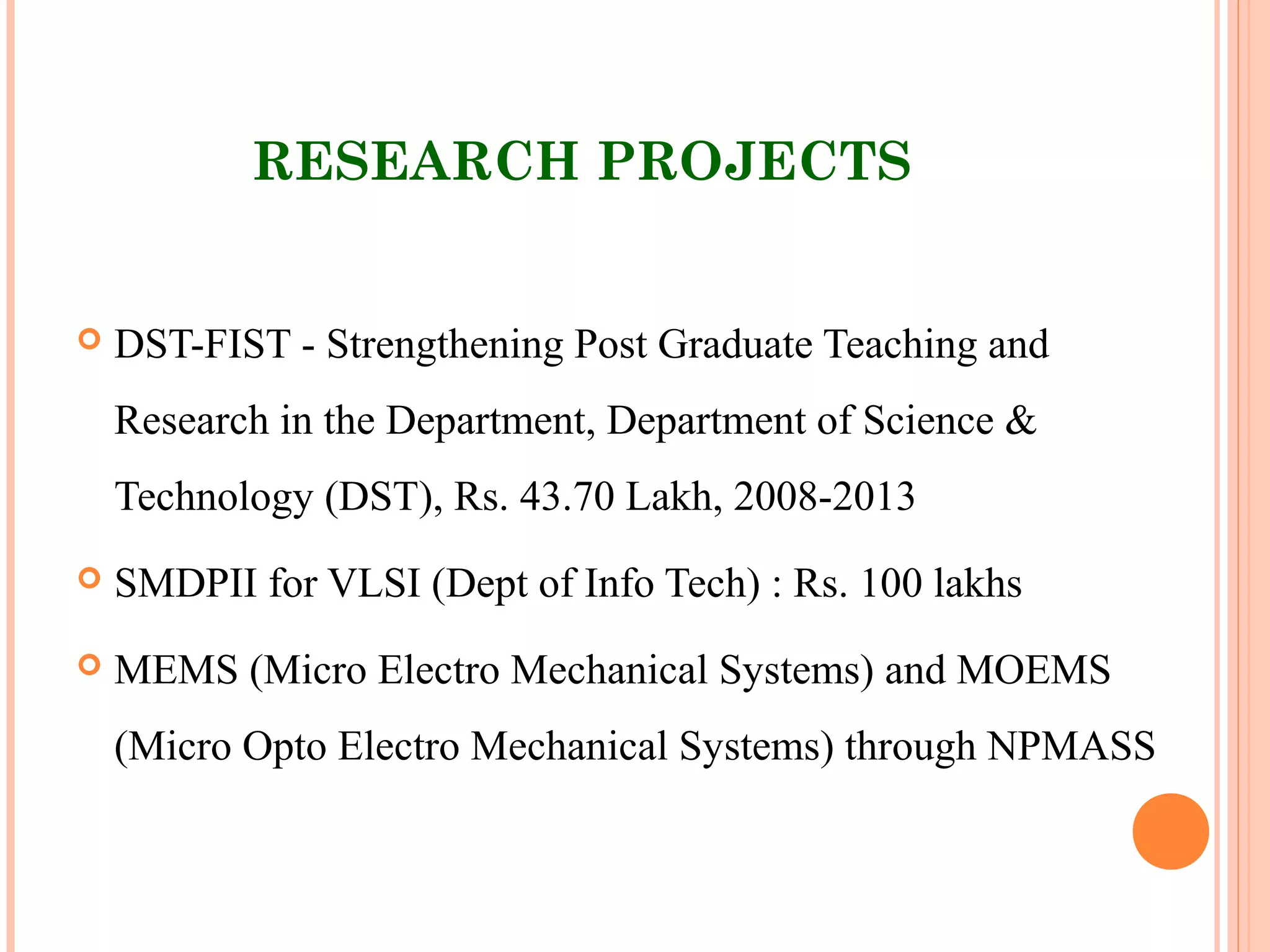 RESEARCH PROJECTS

DST-FIST - Strengthening Post Graduate Teaching and Research in the Department, Department of Science & Technology (DST), Rs. 43.70 Lakh, 2008-2013

SMDPII for VLSI (Dept of Info Tech) : Rs. 100 lakhs

MEMS (Micro Electro Mechanical Systems) and MOEMS (Micro Opto Electro Mechanical Systems) through NPMASS